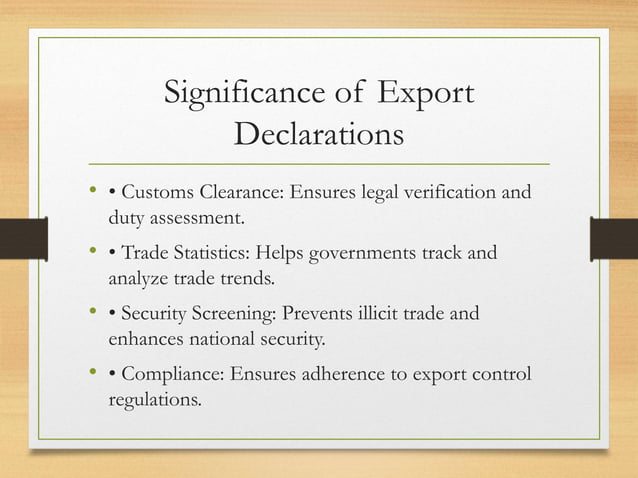 Significance of Export Declarations

• • Customs Clearance: Ensures legal verification and duty assessment.

• • Trade Statistics: Helps governments track and analyze trade trends.

• • Security Screening: Prevents illicit trade and enhances national security.

• • Compliance: Ensures adherence to export control regulations.